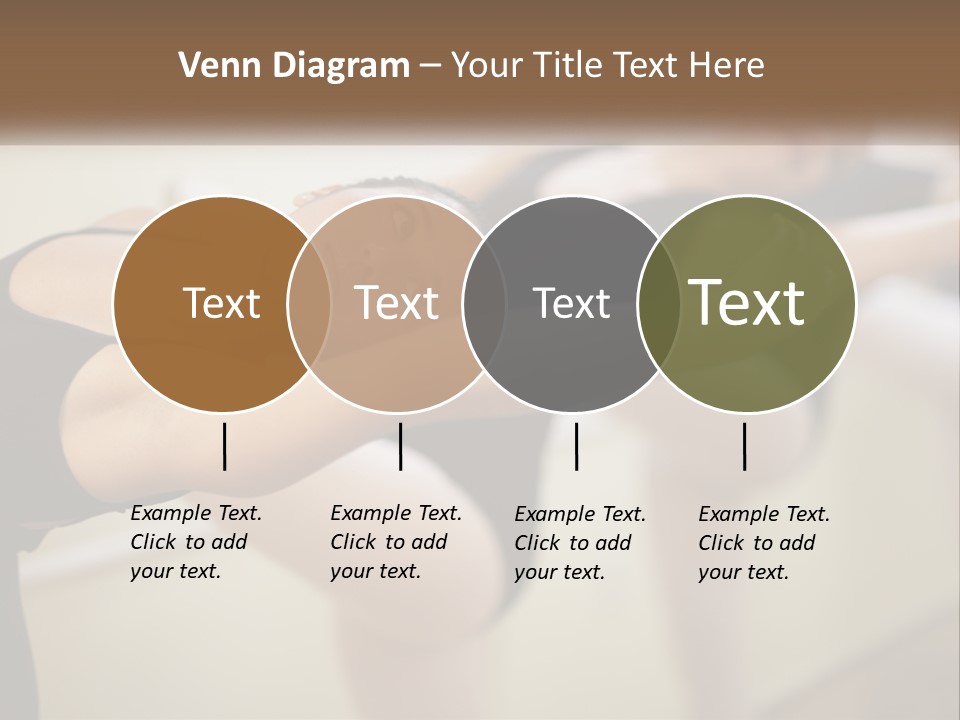 Venn Diagram – Your Title Text Here

Text

Text

Text

Text

Example Text. Click to add your text.

Example Text. Click to add your text.

Example Text. Click to add your text.

Example Text. Click to add your text.